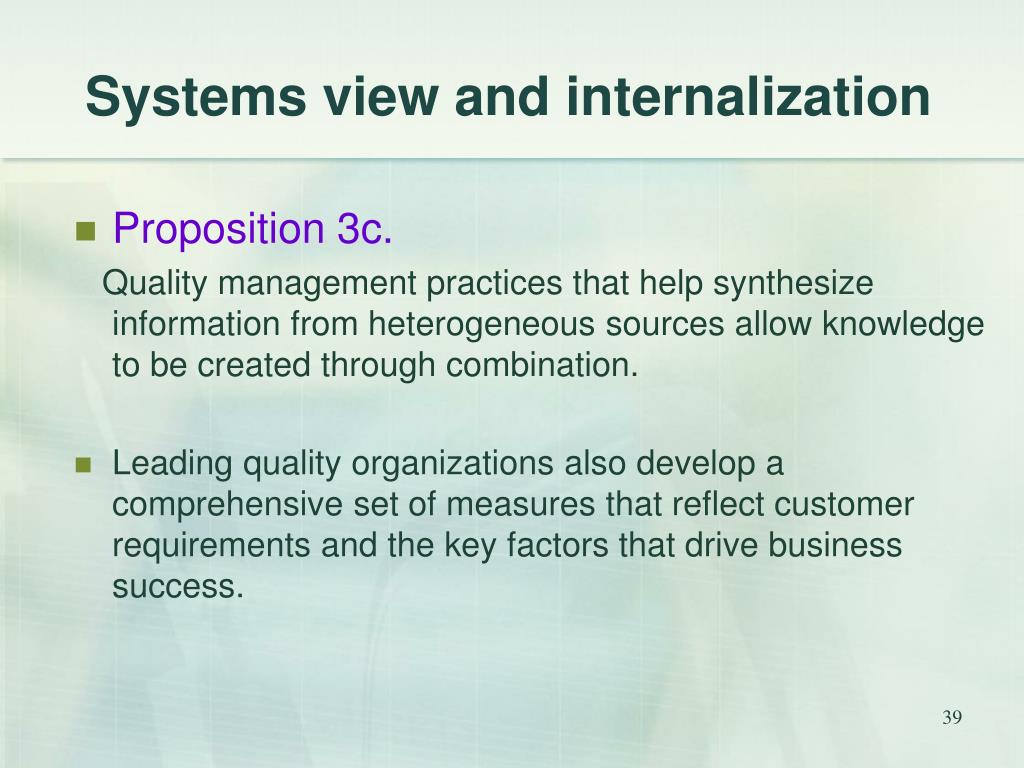 Systems view and internalization

Proposition 3c.

Quality management practices that help synthesize information from heterogeneous sources allow knowledge to be created through combination.

Leading quality organizations also develop a comprehensive set of measures that reflect customer requirements and the key factors that drive business success.

39